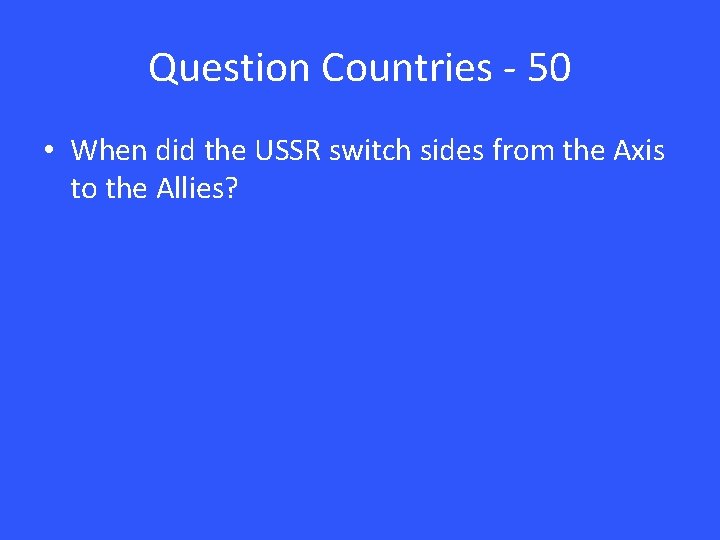 Question Countries - 50

• When did the USSR switch sides from the Axis to the Allies?